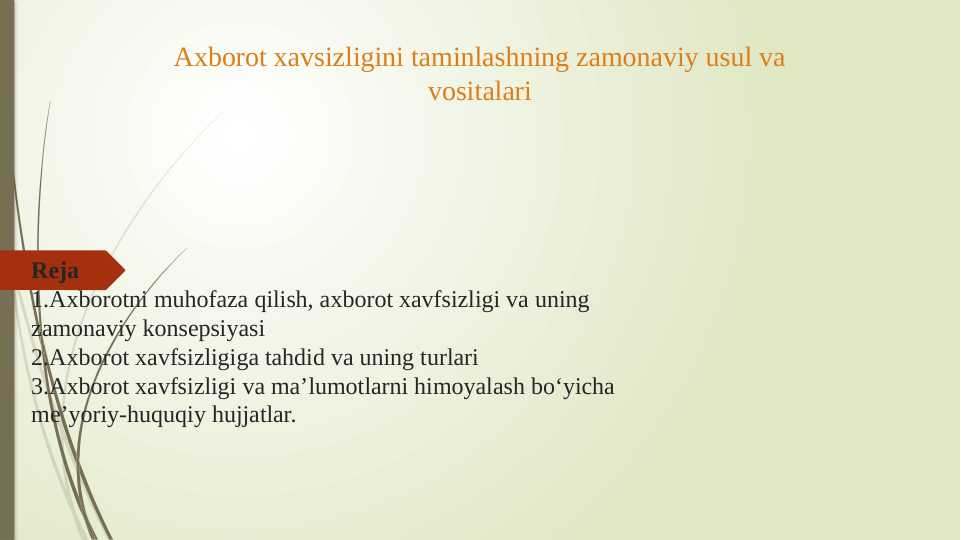 Axborot xavsizligini taminlashning zamonaviy usul va vositalari

Reja
1.Axborotni muhofaza qilish, axborot xavfsizligi va uning zamonaviy konsepsiyasi
2.Axborot xavfsizligiga tahdid va uning turlari
3.Axborot xavfsizligi va ma’lumotlarni himoyalash bo‘yicha me’yoriy-huquqiy hujjatlar.